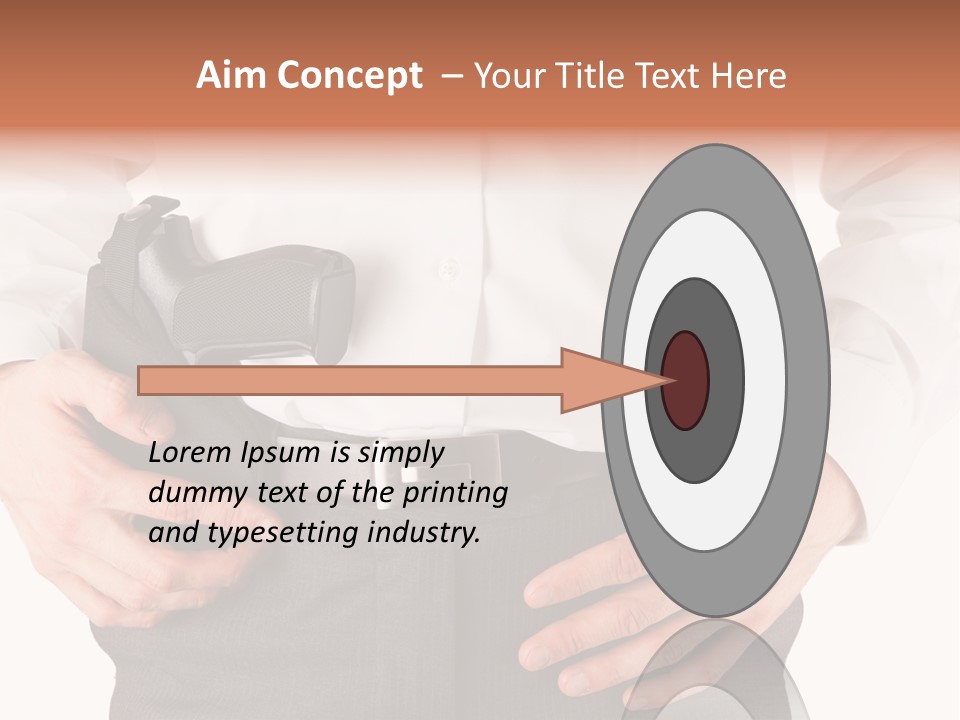 Aim Concept – Your Title Text Here

Lorem Ipsum is simply dummy text of the printing and typesetting industry.